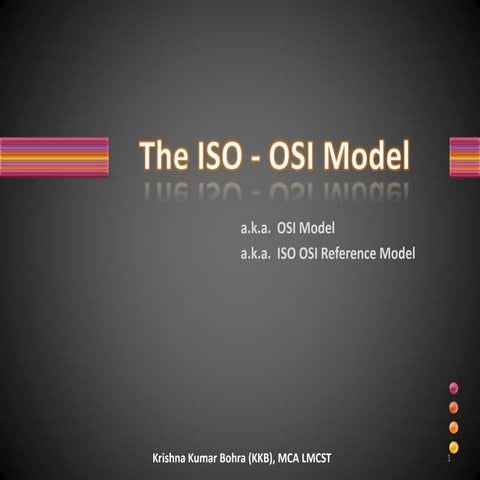 The ISO - OSI Model

a.k.a. OSI Model
a.k.a. ISO OSI Reference Model

Krishna Kumar Bohra (KKB), MCA LMCST

1